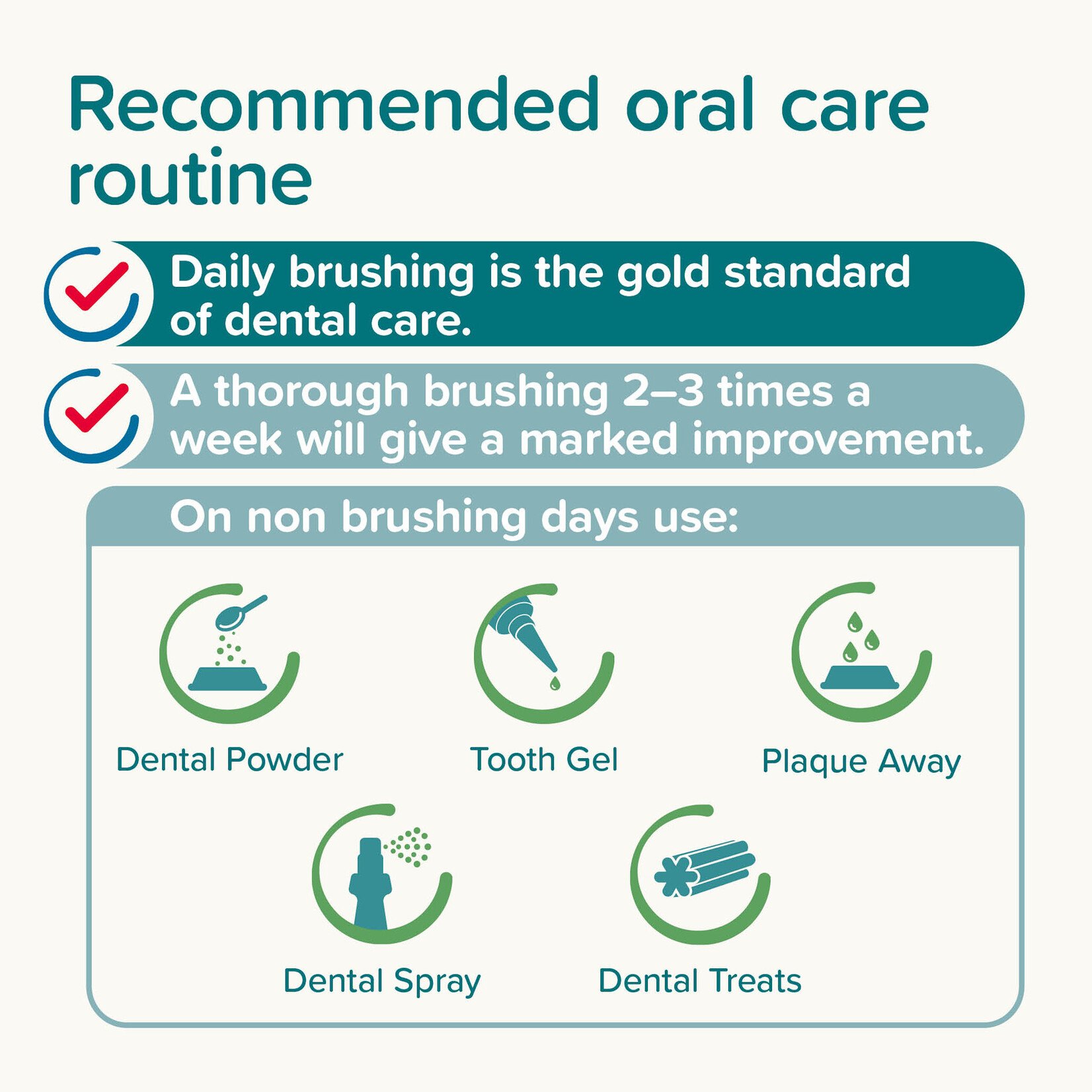 Recommended oral care routine

Daily brushing is the gold standard of dental care.

A thorough brushing 2–3 times a week will give a marked improvement.

On non brushing days use:

Dental Powder

Tooth Gel

Plaque Away

Dental Spray

Dental Treats